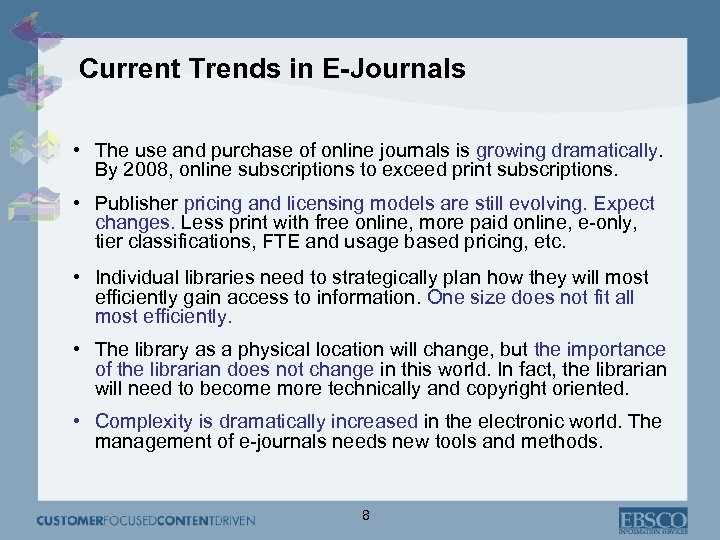 Current Trends in E-Journals

• The use and purchase of online journals is growing dramatically. By 2008, online subscriptions to exceed print subscriptions.

• Publisher pricing and licensing models are still evolving. Expect changes. Less print with free online, more paid online, e-only, tier classifications, FTE and usage based pricing, etc.

• Individual libraries need to strategically plan how they will most efficiently gain access to information. One size does not fit all most efficiently.

• The library as a physical location will change, but the importance of the librarian does not change in this world. In fact, the librarian will need to become more technically and copyright oriented.

• Complexity is dramatically increased in the electronic world. The management of e-journals needs new tools and methods.

CUSTOMERFOCUSEDCONTENTDRIVEN

8

EBSCO
INFORMATION SERVICES